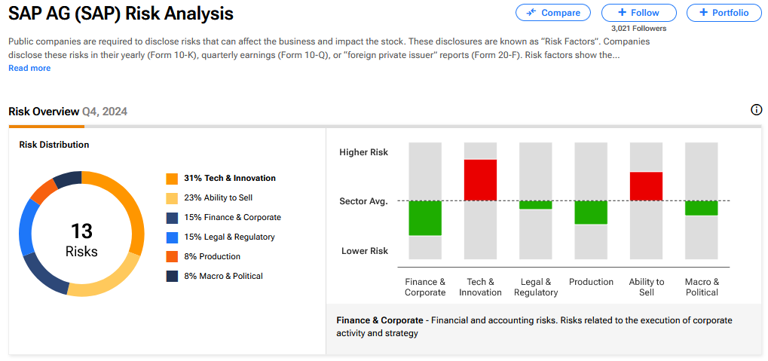 SAP AG (SAP) Risk Analysis

Compare

+ Follow
3,021 Followers

+ Portfolio

Public companies are required to disclose risks that can affect the business and impact the stock. These disclosures are known as "Risk Factors". Companies disclose these risks in their yearly (Form 10-K), quarterly earnings (Form 10-Q), or "foreign private issuer" reports (Form 20-F). Risk factors show the...
Read more

Risk Overview Q4, 2024

Risk Distribution

13
Risks

31% Tech & Innovation
23% Ability to Sell
15% Finance & Corporate
15% Legal & Regulatory
8% Production
8% Macro & Political

Higher Risk
Sector Avg.
Lower Risk

Finance & Corporate
Tech & Innovation
Legal & Regulatory
Production
Ability to Sell
Macro & Political

Finance & Corporate - Financial and accounting risks. Risks related to the execution of corporate activity and strategy